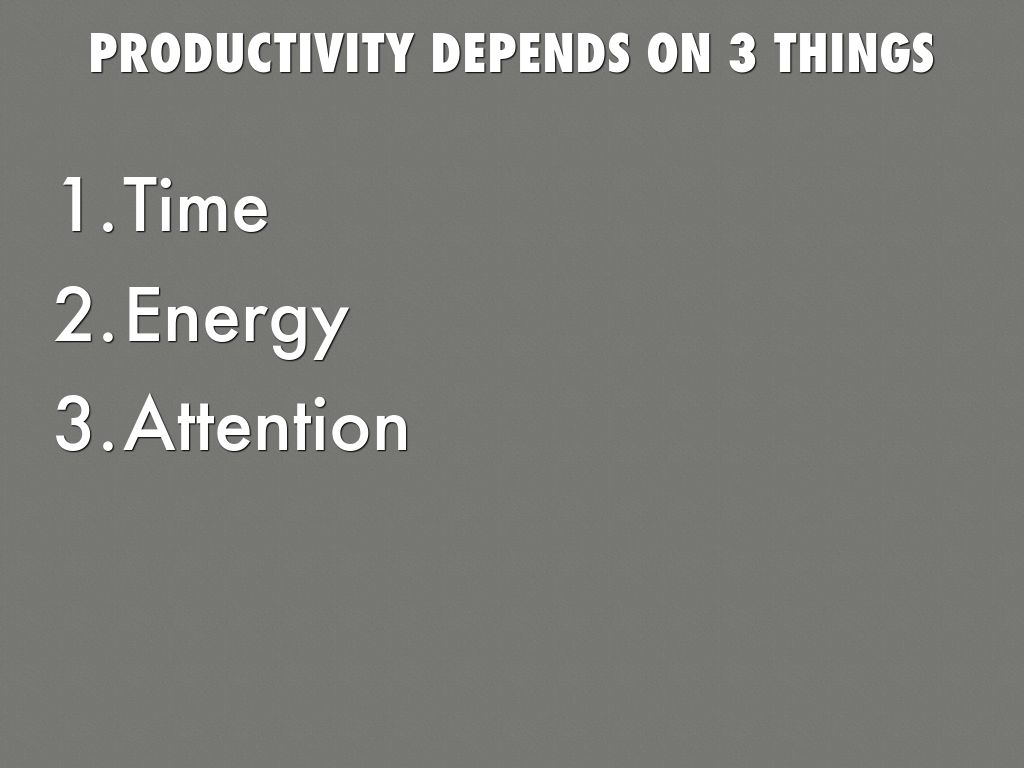 PRODUCTIVITY DEPENDS ON 3 THINGS

1. Time
2. Energy
3. Attention